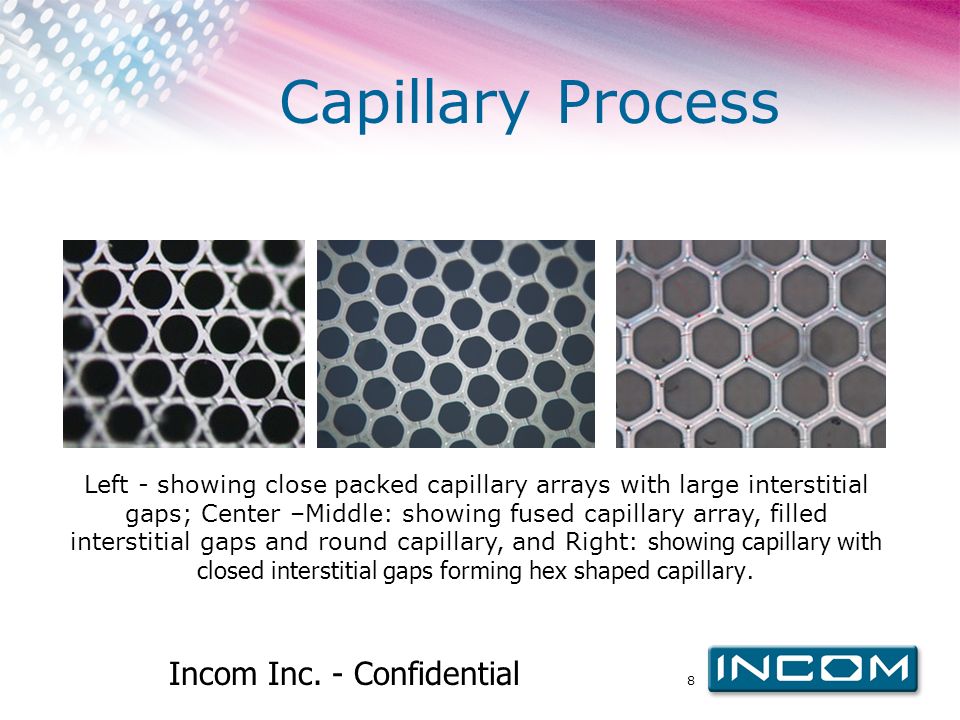 Capillary Process

Left - showing close packed capillary arrays with large interstitial gaps; Center –Middle: showing fused capillary array, filled interstitial gaps and round capillary, and Right: showing capillary with closed interstitial gaps forming hex shaped capillary.

Incom Inc. - Confidential

8

INCOM